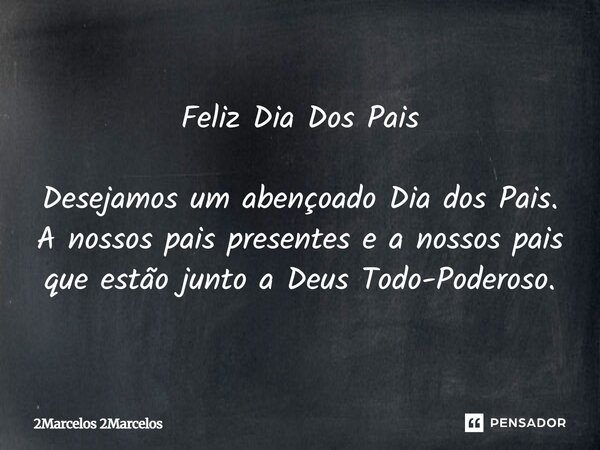 Feliz Dia Dos Pais

Desejamos um abençoado Dia dos Pais. A nossos pais presentes e a nossos pais que estão junto a Deus Todo-Poderoso.

2Marcelos 2Marcelos

PENSADOR